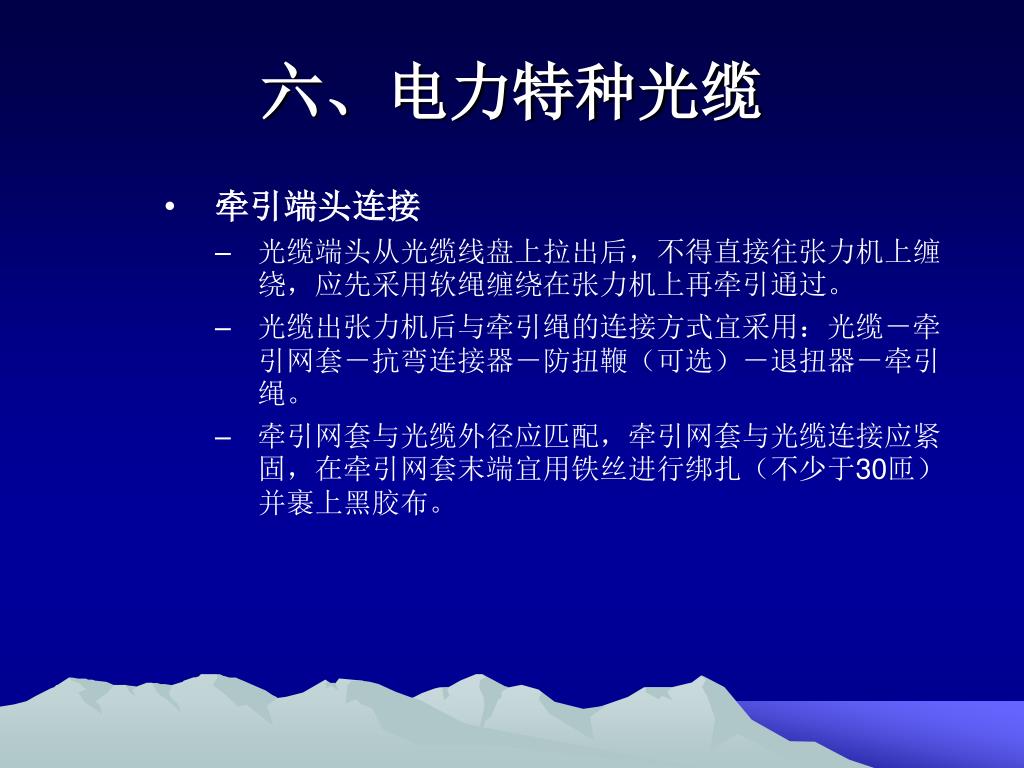 六、电力特种光缆

• 牵引端头连接

– 光缆端头从光缆线盘上拉出后，不得直接往张力机上缠绕，应先采用软绳缠绕在张力机上再牵引通过。

– 光缆出张力机后与牵引绳的连接方式宜采用：光缆－牵引网套－抗弯连接器－防扭鞭（可选）－退扭器－牵引绳。

– 牵引网套与光缆外径应匹配，牵引网套与光缆连接应紧固，在牵引网套末端宜用铁丝进行绑扎（不少于30匝）并裹上黑胶布。